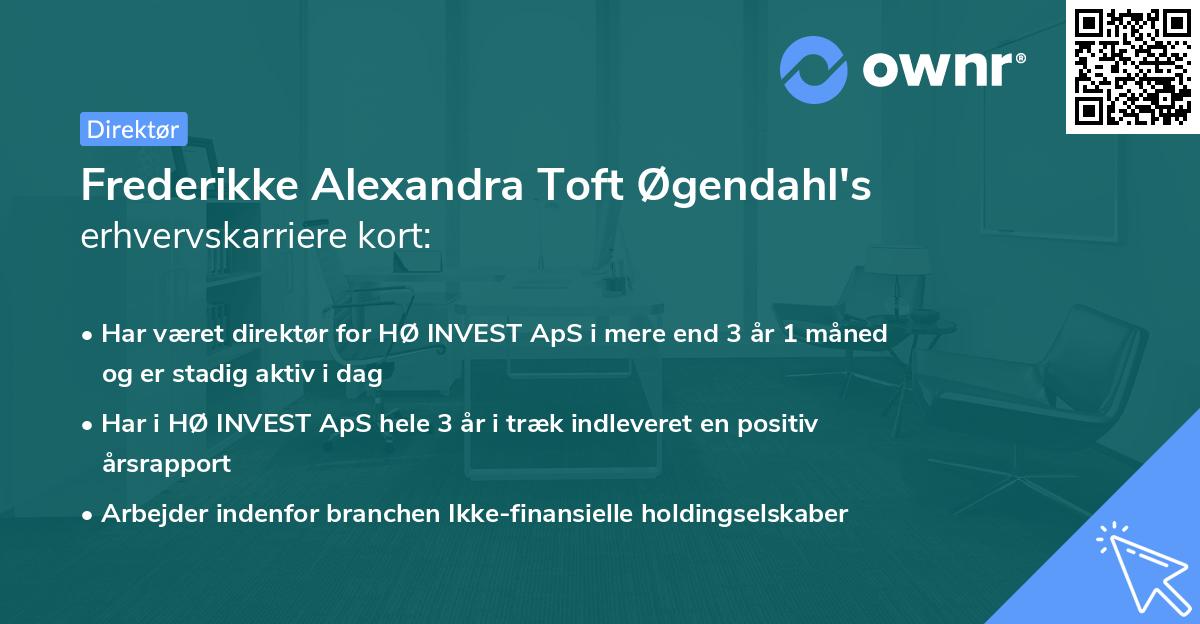 ownr®

Direktør

Frederikke Alexandra Toft Øgendahl's
erhvervskarriere kort:

• Har været direktør for HØ INVEST ApS i mere end 3 år 1 måned og er stadig aktiv i dag

• Har i HØ INVEST ApS hele 3 år i træk indleveret en positiv årsrapport

• Arbejder indenfor branchen Ikke-finansielle holdingselskaber